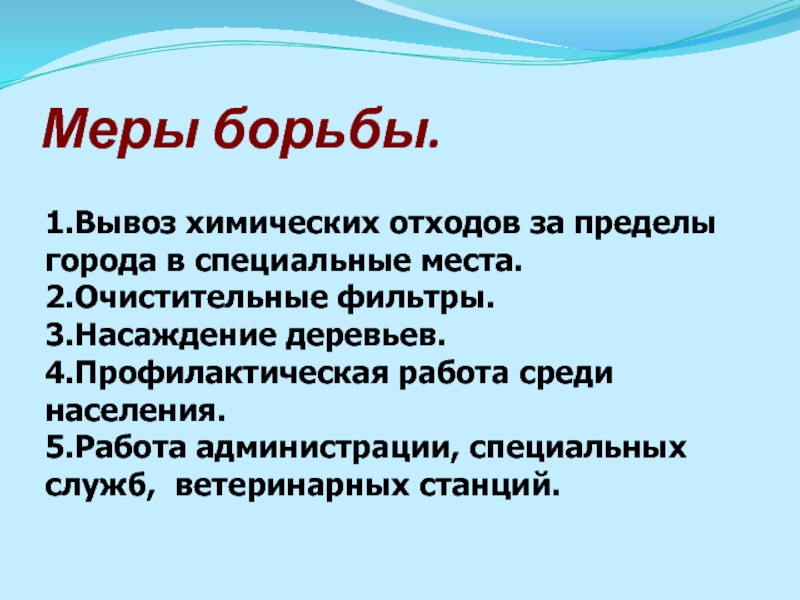 Меры борьбы.

1.Вывоз химических отходов за пределы города в специальные места.
2.Очистительные фильтры.
3.Насаждение деревьев.
4.Профилактическая работа среди населения.
5.Работа администрации, специальных служб, ветеринарных станций.